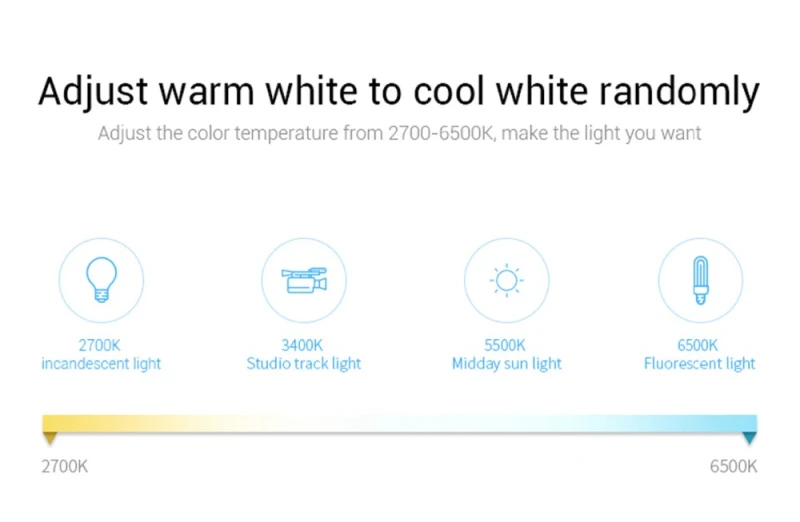 Adjust warm white to cool white randomly
Adjust the color temperature from 2700-6500K, make the light you want

2700K
incandescent light

3400K
Studio track light

5500K
Midday sun light

6500K
Fluorescent light

2700K

6500K